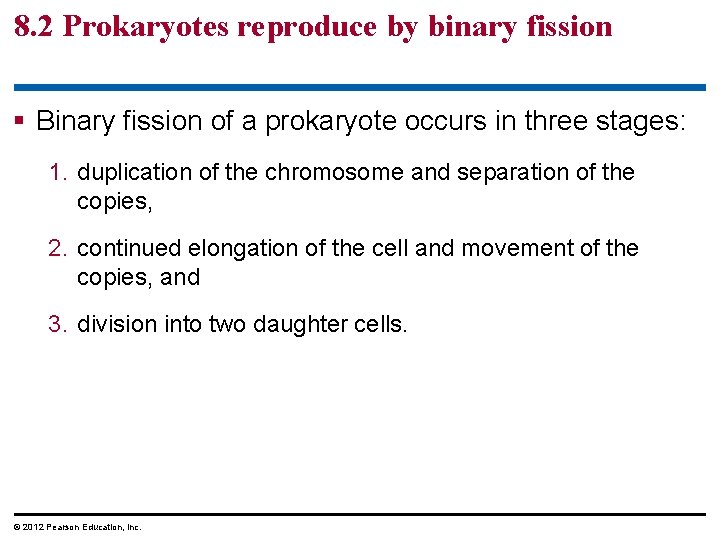 8.2 Prokaryotes reproduce by binary fission

▪ Binary fission of a prokaryote occurs in three stages:

1. duplication of the chromosome and separation of the copies,

2. continued elongation of the cell and movement of the copies, and

3. division into two daughter cells.

© 2012 Pearson Education, Inc.